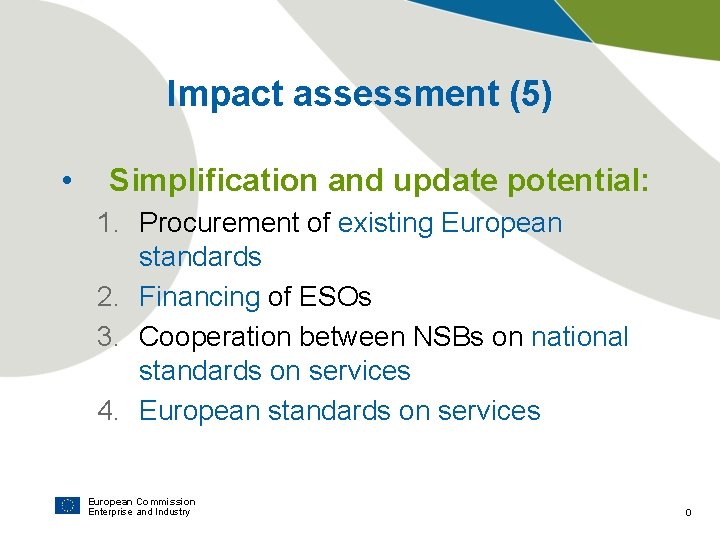 Impact assessment (5)

• Simplification and update potential:

1. Procurement of existing European standards
2. Financing of ESOs
3. Cooperation between NSBs on national standards on services
4. European standards on services

European Commission
Enterprise and Industry

0